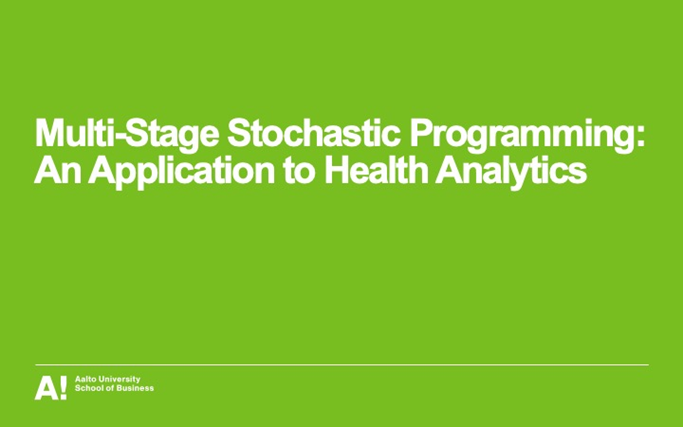 Multi-Stage Stochastic Programming: An Application to Health Analytics

A!

Aalto University
School of Business